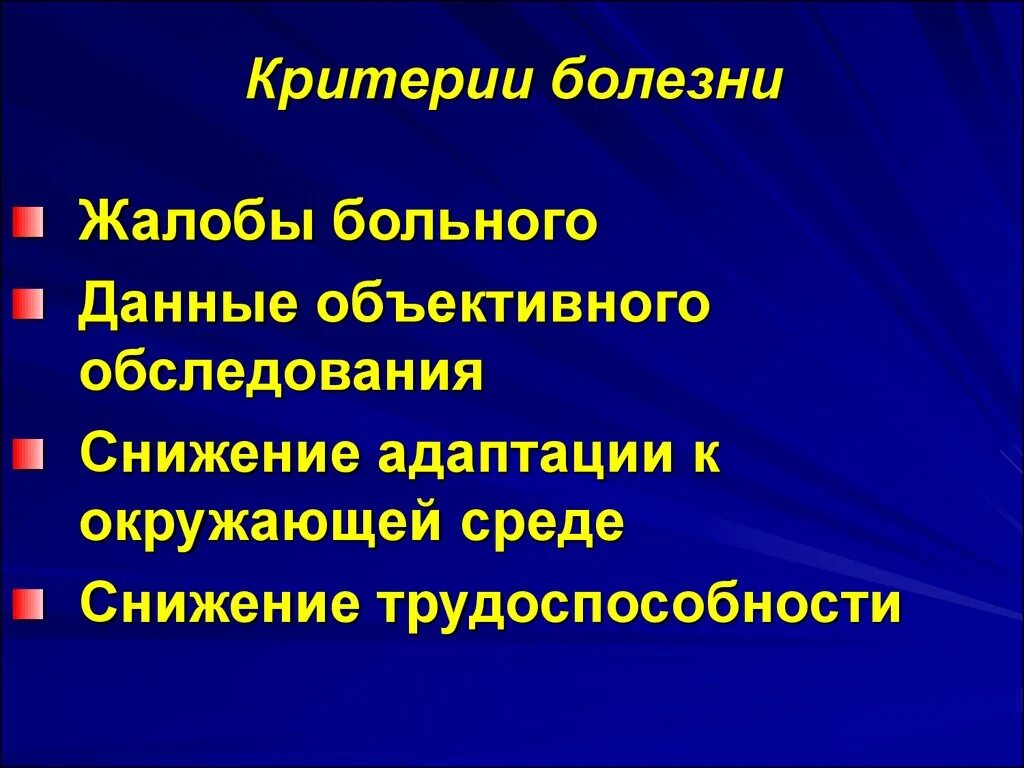 Критерии болезни

Жалобы больного

Данные объективного обследования

Снижение адаптации к окружающей среде

Снижение трудоспособности